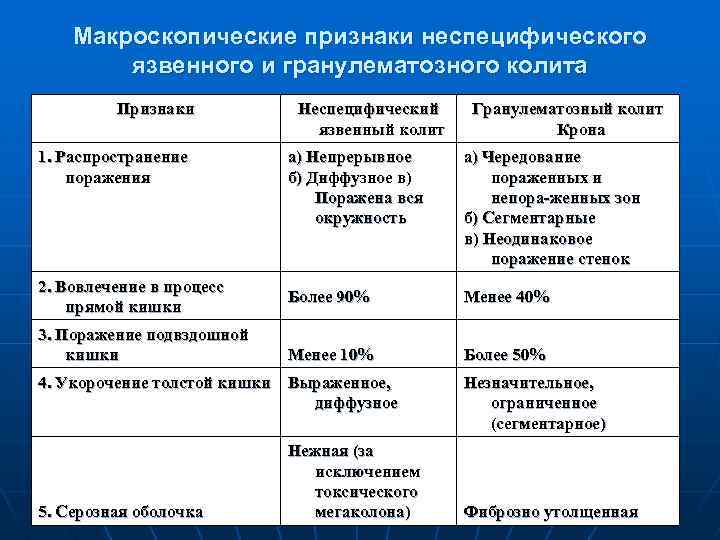 Макроскопические признаки неспецифического язвенного и гранулематозного колита

| Признаки | Неспецифический язвенный колит | Гранулематозный колит Крона |
|---|---|---|
| 1. Распространение поражения | а) Непрерывное б) Диффузное в) Поражена вся окружность | а) Чередование пораженных и непора-женных зон б) Сегментарные в) Неодинаковое поражение стенок |
| 2. Вовлечение в процесс прямой кишки | Более 90% | Менее 40% |
| 3. Поражение подвздошной кишки | Менее 10% | Более 50% |
| 4. Укорочение толстой кишки | Выраженное, диффузное | Незначительное, ограниченное (сегментарное) |
| 5. Серозная оболочка | Нежная (за исключением токсического мегаколона) | Фиброзно утолщенная |